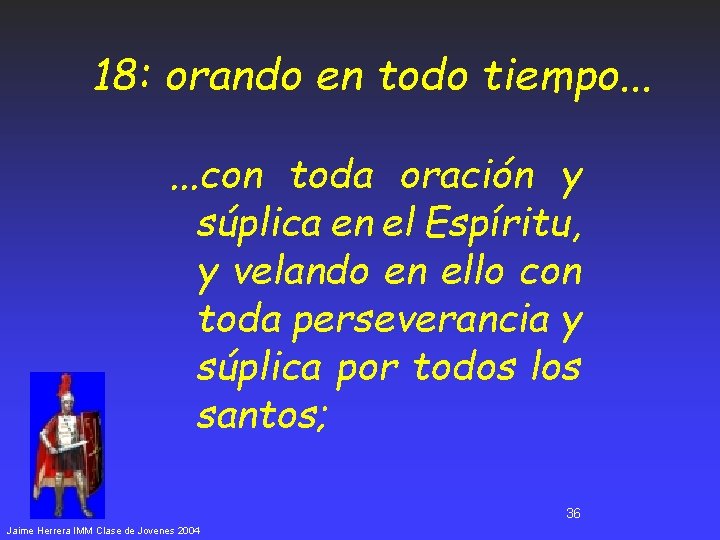 18: orando en todo tiempo...

...con toda oración y súplica en el Espíritu, y velando en ello con toda perseverancia y súplica por todos los santos;

36

Jaime Herrera IMM Clase de Jovenes 2004